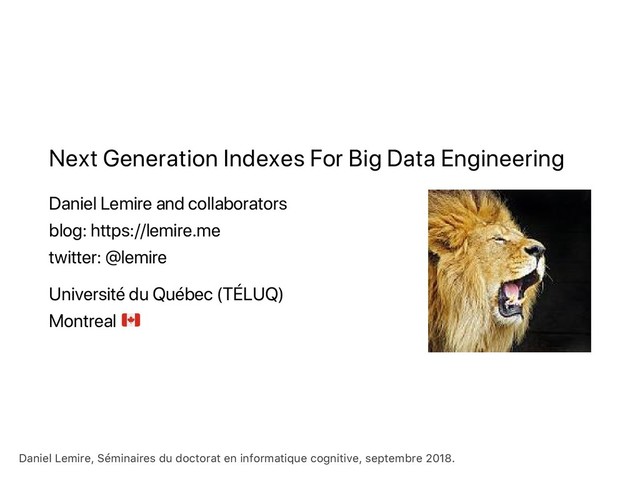 Next Generation Indexes For Big Data Engineering

Daniel Lemire and collaborators
blog: https://lemire.me
twitter: @lemire

Université du Québec (TÉLUQ)
Montreal 🇨🇦

Daniel Lemire, Séminaires du doctorat en informatique cognitive, septembre 2018.